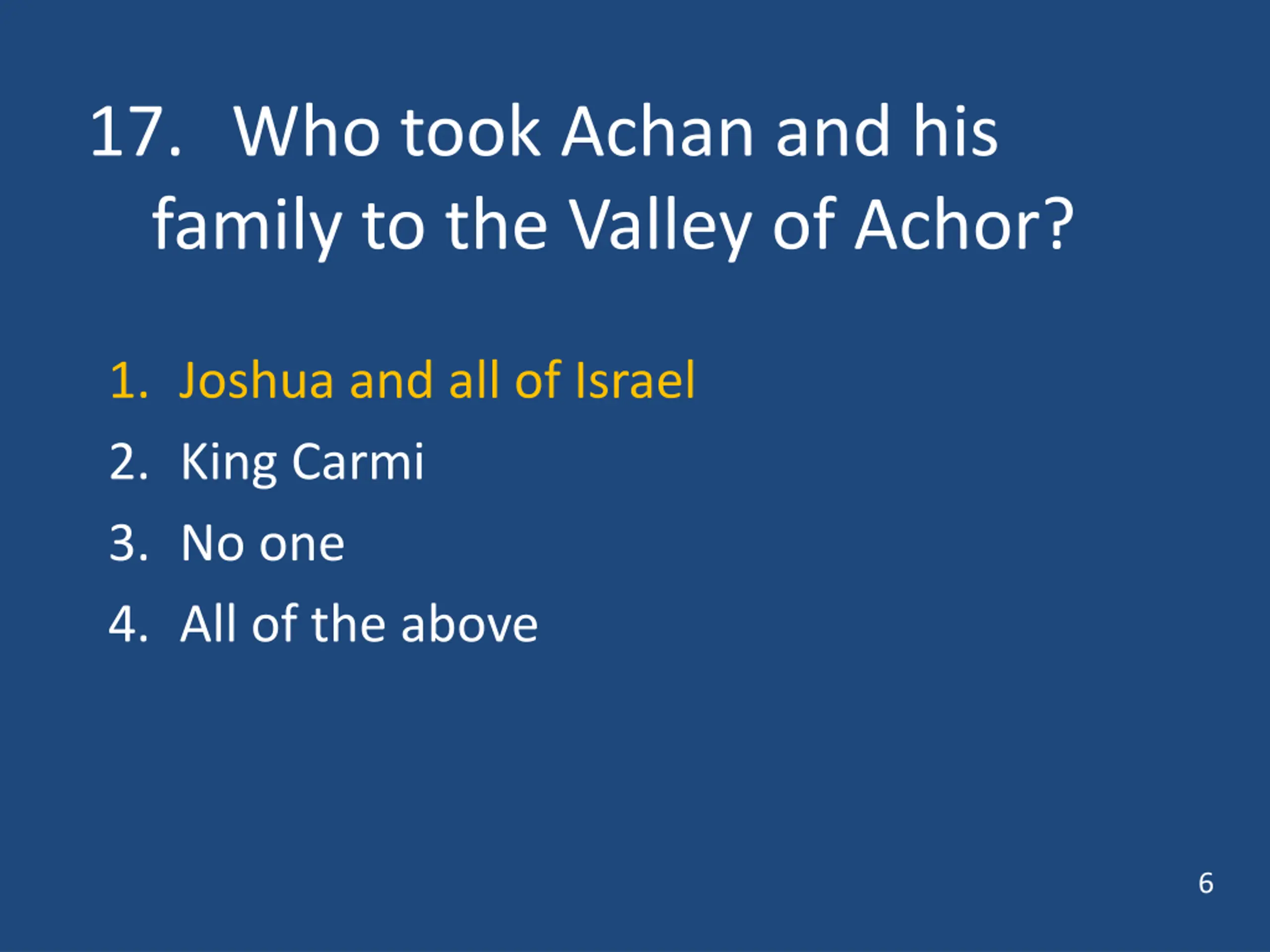 17. Who took Achan and his family to the Valley of Achor?

1. Joshua and all of Israel
2. King Carmi
3. No one
4. All of the above

6